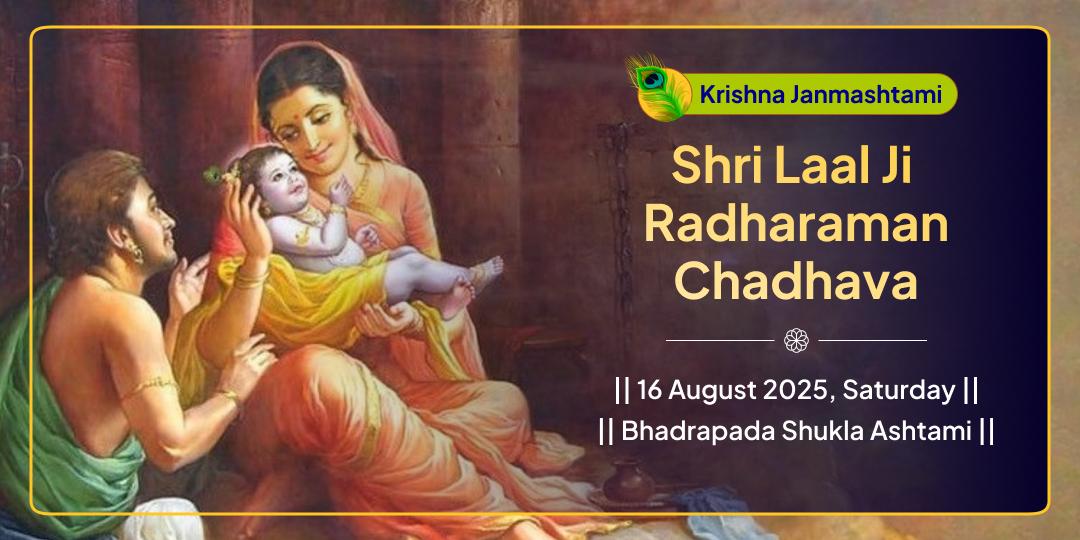 Krishna Janmashtami

Shri Laal Ji Radharaman Chadhava

|| 16 August 2025, Saturday ||
|| Bhadrapada Shukla Ashtami ||